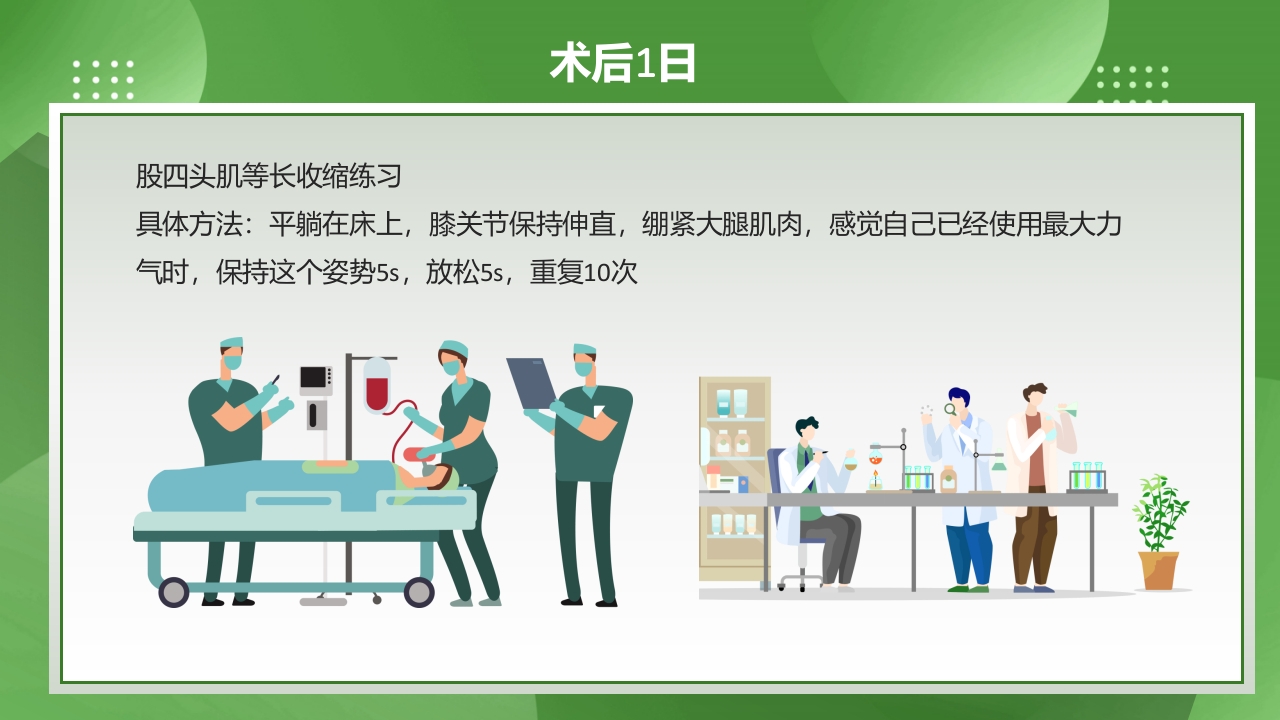 术后1日

股四头肌等长收缩练习

具体方法：平躺在床上，膝关节保持伸直，绷紧大腿肌肉，感觉自己已经使用最大力气时，保持这个姿势5s，放松5s，重复10次